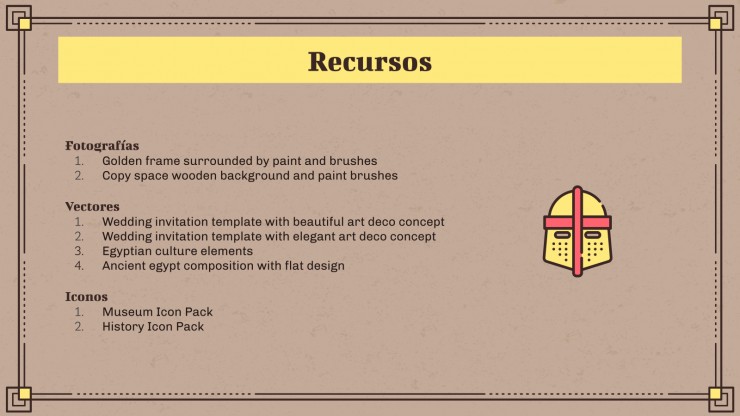 Recursos

Fotografías
1. Golden frame surrounded by paint and brushes
2. Copy space wooden background and paint brushes

Vectores
1. Wedding invitation template with beautiful art deco concept
2. Wedding invitation template with elegant art deco concept
3. Egyptian culture elements
4. Ancient egypt composition with flat design

Iconos
1. Museum Icon Pack
2. History Icon Pack